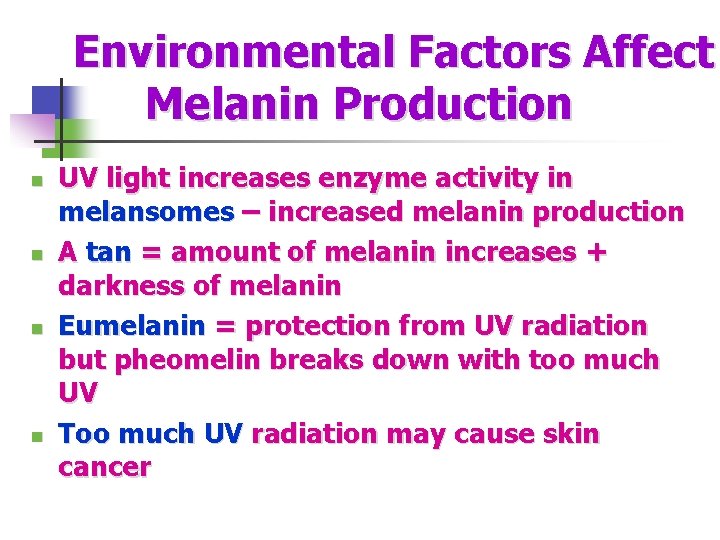 Environmental Factors Affect Melanin Production

- UV light increases enzyme activity in melansomes – increased melanin production
- A tan = amount of melanin increases + darkness of melanin
- Eumelanin = protection from UV radiation but pheomelin breaks down with too much UV
- Too much UV radiation may cause skin cancer